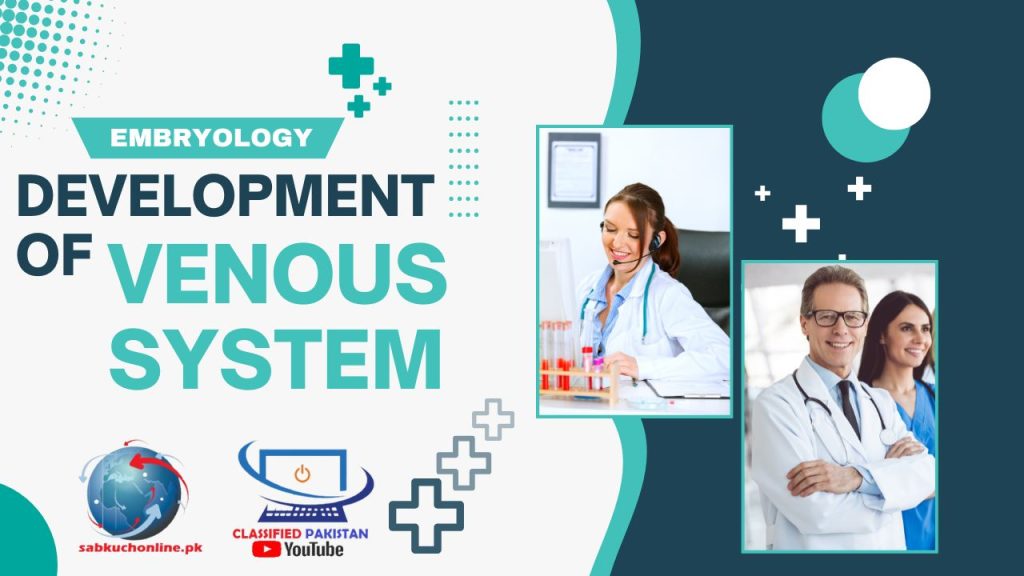 EMBRYOLOGY
DEVELOPMENT OF VENOUS SYSTEM

sabkuchonline.pk

CLASSIFIED PAKISTAN
YouTube